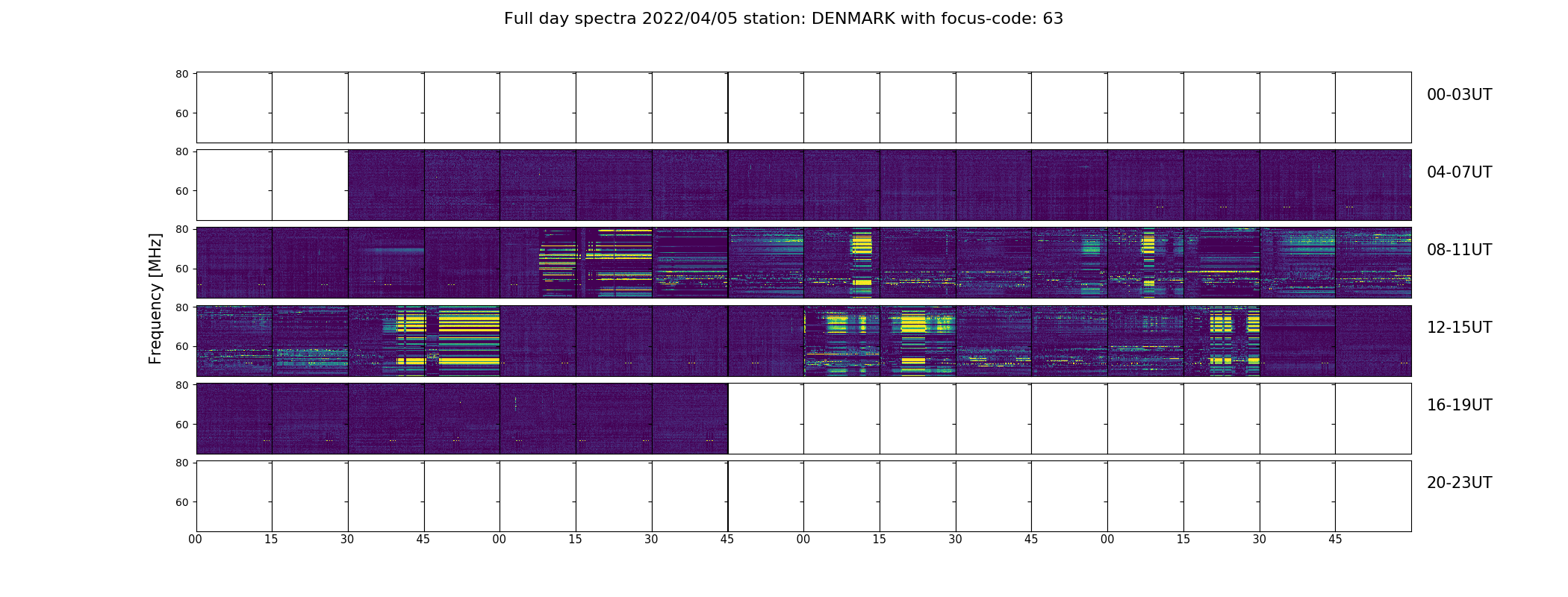 Full day spectra 2022/04/05 station: DENMARK with focus-code: 63

Frequency [MHz]

80
60
00-03UT

80
60
04-07UT

80
60
08-11UT

80
60
12-15UT

80
60
16-19UT

80
60
20-23UT

00 15 30 45 00 15 30 45 00 15 30 45 00 15 30 45